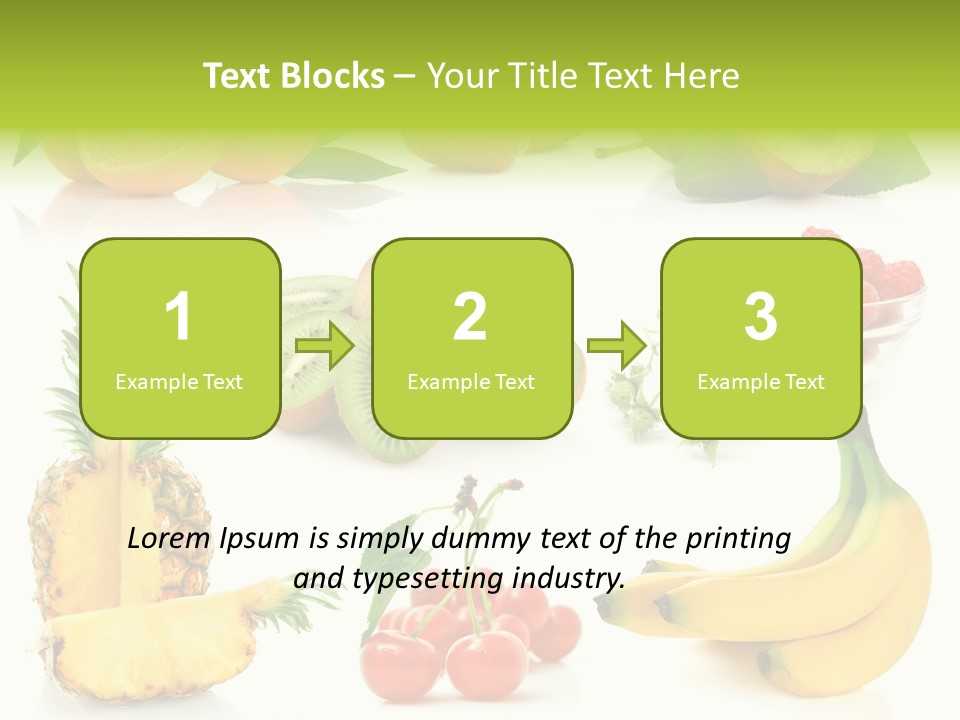 Text Blocks – Your Title Text Here

1
Example Text

2
Example Text

3
Example Text

Lorem Ipsum is simply dummy text of the printing and typesetting industry.